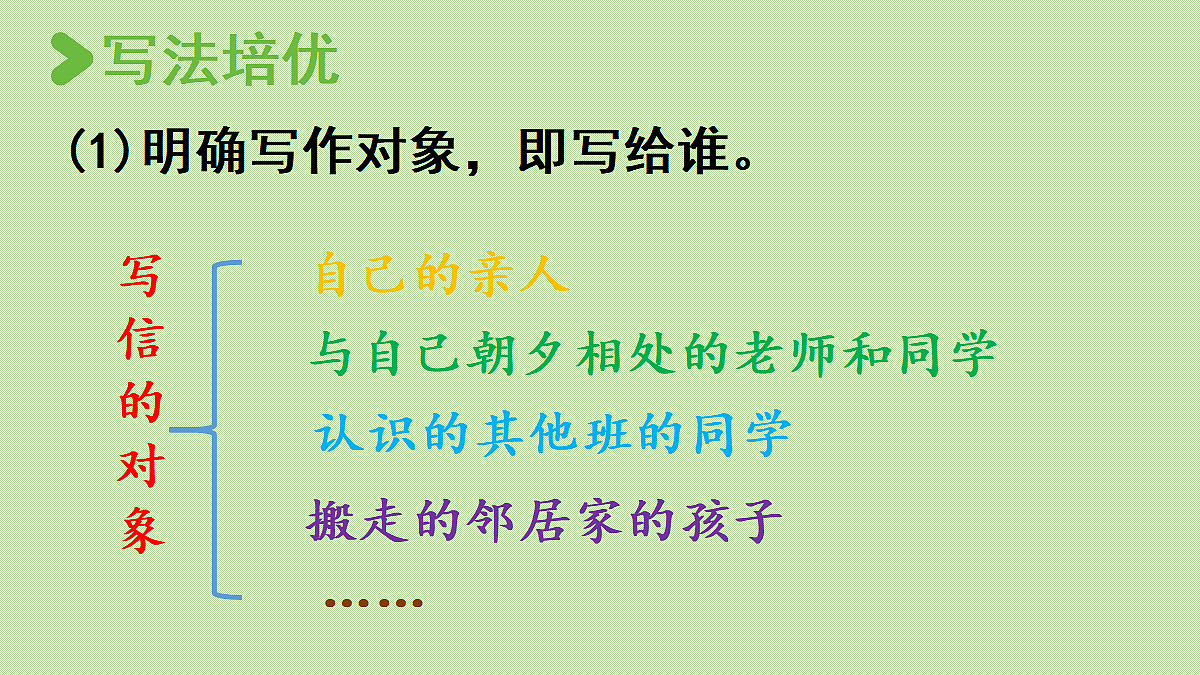 写法培优

(1)明确写作对象，即写给谁。

写信的对象

自己的亲人

与自己朝夕相处的老师和同学

认识的其他班的同学

搬走的邻居家的孩子

……